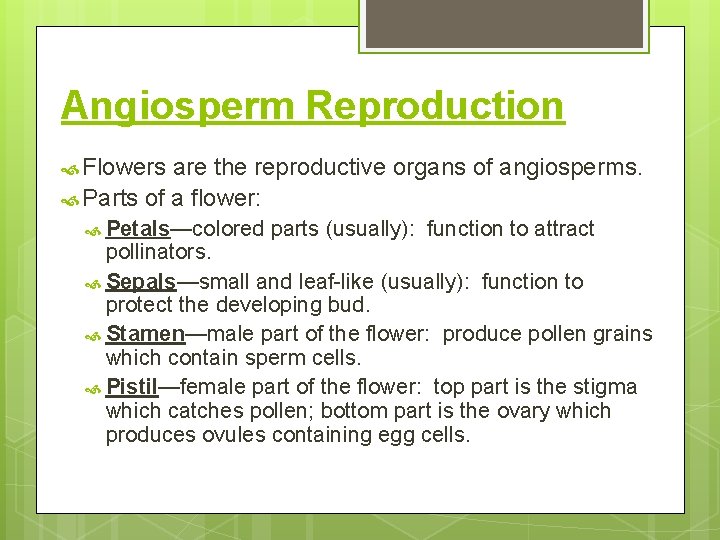 Angiosperm Reproduction

Flowers are the reproductive organs of angiosperms.

Parts of a flower:

Petals—colored parts (usually): function to attract pollinators.

Sepals—small and leaf-like (usually): function to protect the developing bud.

Stamen—male part of the flower: produce pollen grains which contain sperm cells.

Pistil—female part of the flower: top part is the stigma which catches pollen; bottom part is the ovary which produces ovules containing egg cells.